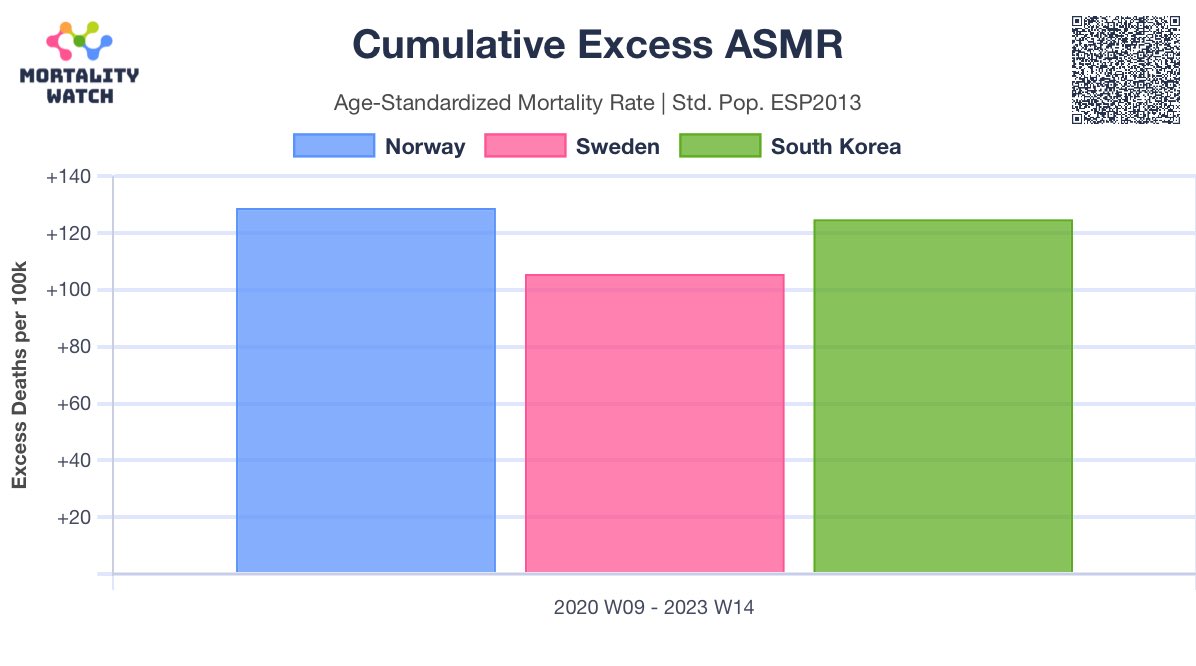 MORTALITY WATCH

Cumulative Excess ASMR

Age-Standardized Mortality Rate | Std. Pop. ESP2013

Norway
Sweden
South Korea

Excess Deaths per 100k

+140
+120
+100
+80
+60
+40
+20

2020 W09 - 2023 W14